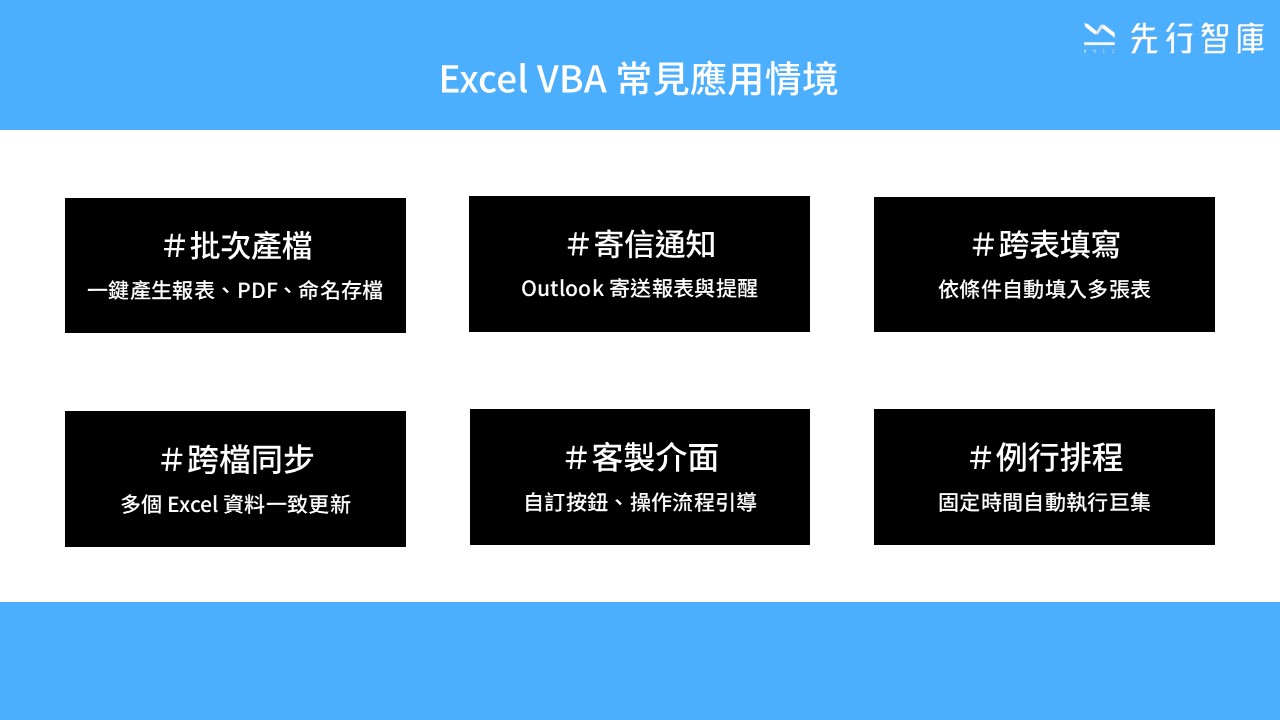 先行智庫

Excel VBA 常見應用情境

＃批次產檔
一鍵產生報表、PDF、命名存檔

＃寄信通知
Outlook 寄送報表與提醒

＃跨表填寫
依條件自動填入多張表

＃跨檔同步
多個 Excel 資料一致更新

＃客製介面
自訂按鈕、操作流程引導

＃例行排程
固定時間自動執行巨集